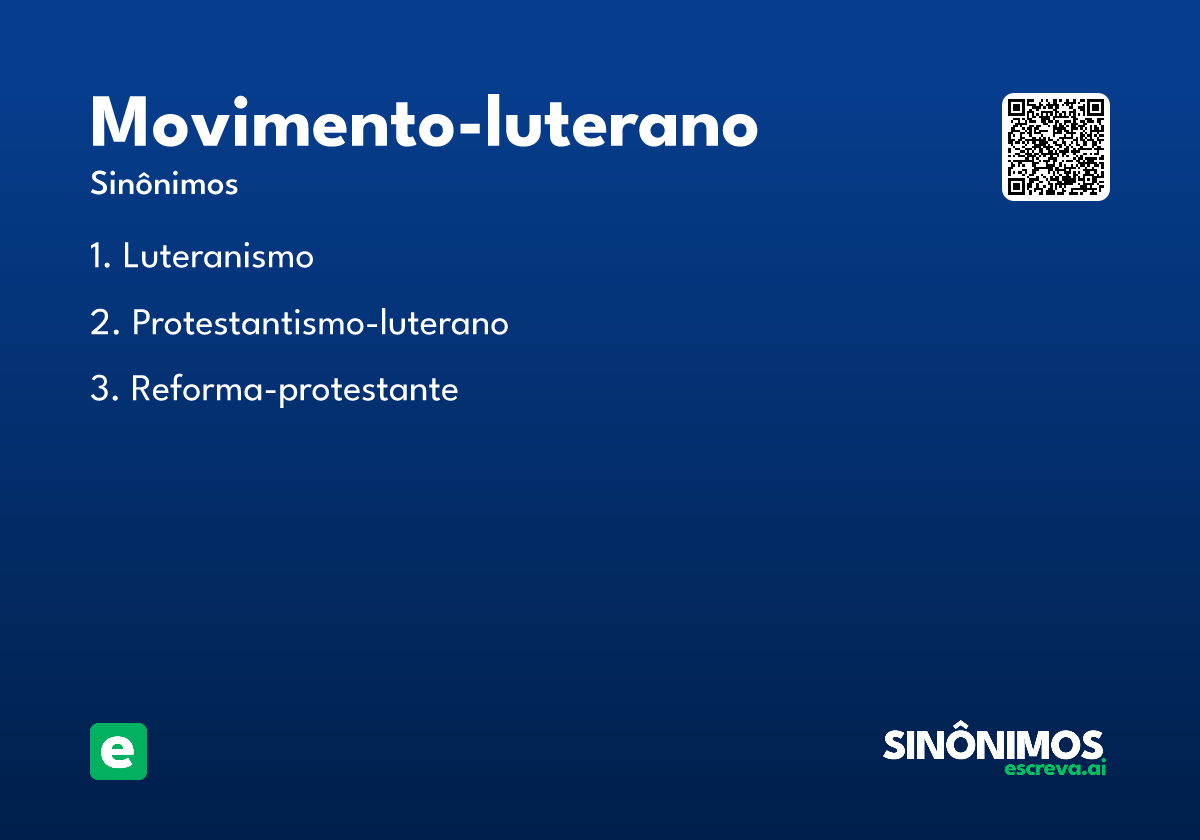 Movimento-luterano

Sinônimos

1. Luteranismo

2. Protestantismo-luterano

3. Reforma-protestante

e

SINÔNIMOS
escreva.ai